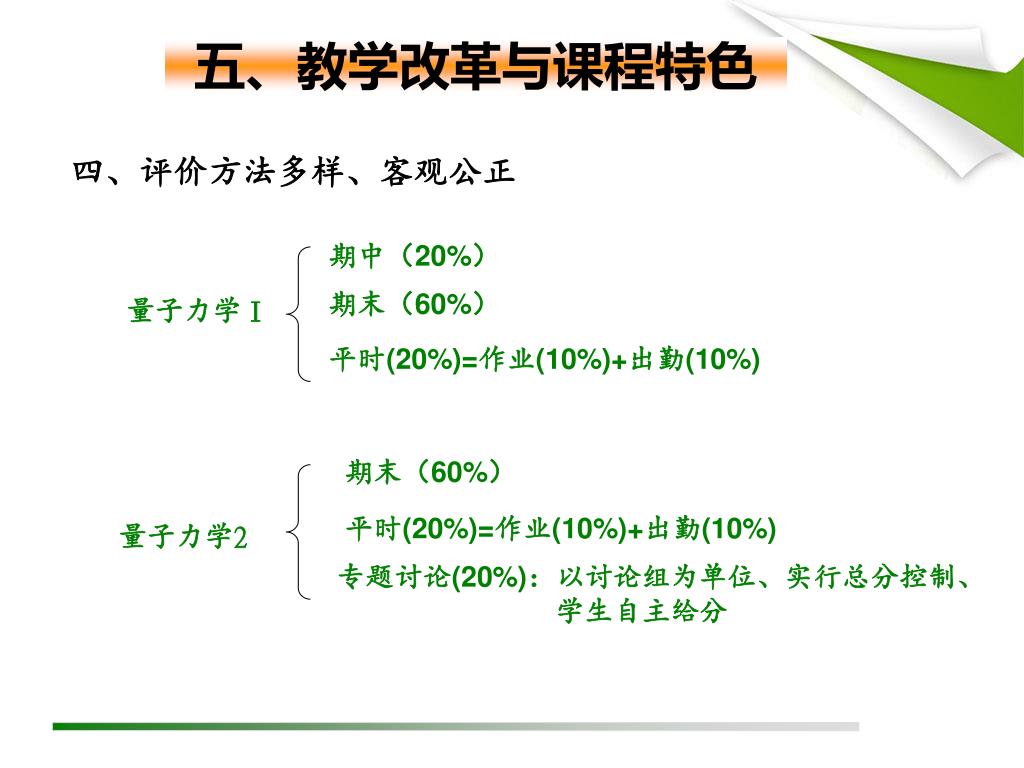 五、教学改革与课程特色

四、评价方法多样、客观公正

量子力学Ⅰ

期中（20%）

期末（60%）

平时(20%)=作业(10%)+出勤(10%)

量子力学2

期末（60%）

平时(20%)=作业(10%)+出勤(10%)

专题讨论(20%)：以讨论组为单位、实行总分控制、学生自主给分